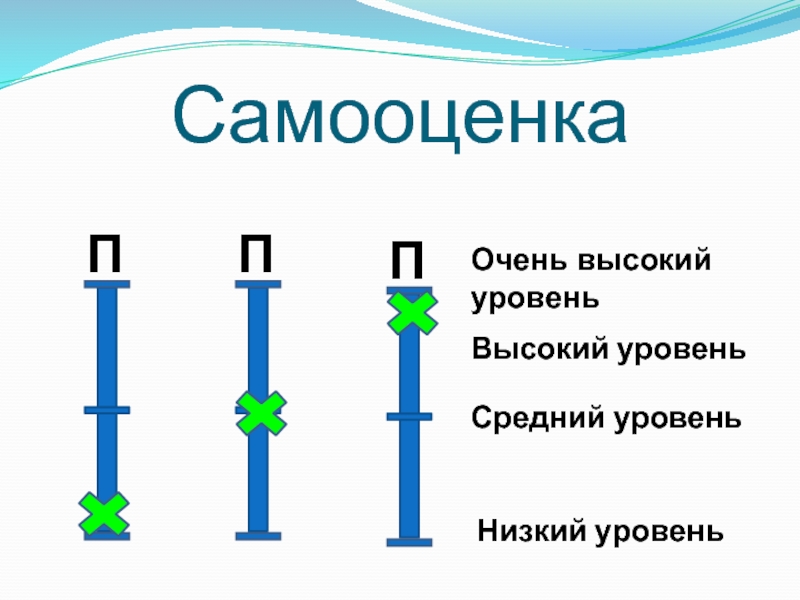 Самооценка

П П П

Очень высокий уровень

Высокий уровень

Средний уровень

Низкий уровень